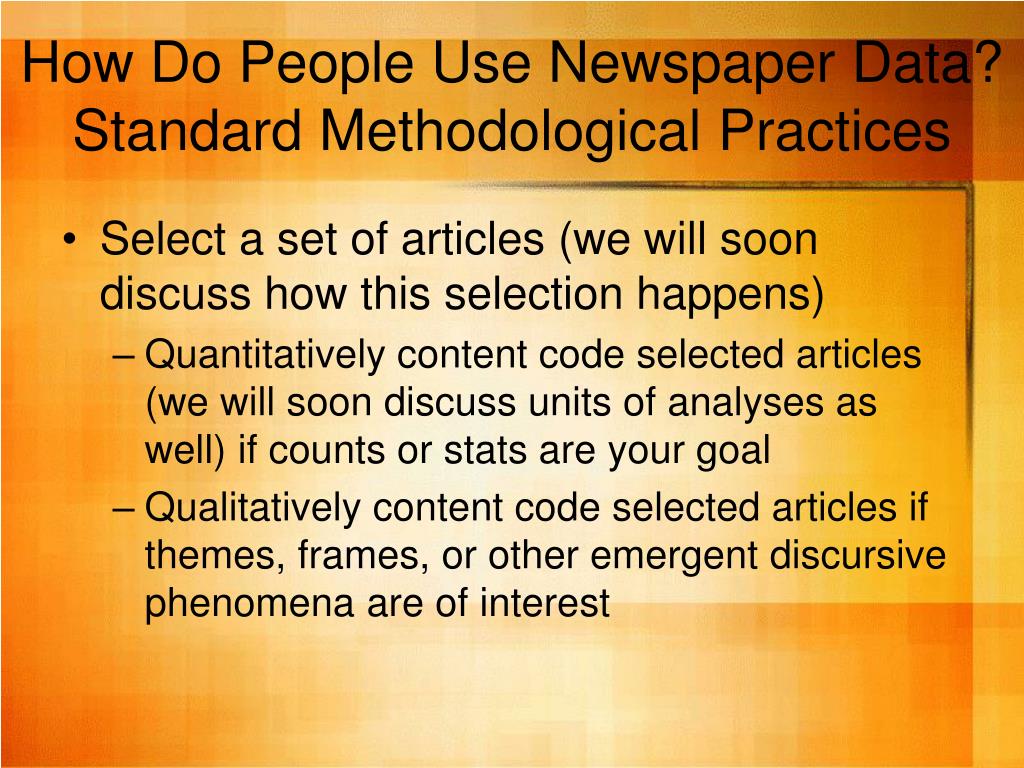 How Do People Use Newspaper Data? Standard Methodological Practices

• Select a set of articles (we will soon discuss how this selection happens)
– Quantitatively content code selected articles (we will soon discuss units of analyses as well) if counts or stats are your goal
– Qualitatively content code selected articles if themes, frames, or other emergent discursive phenomena are of interest